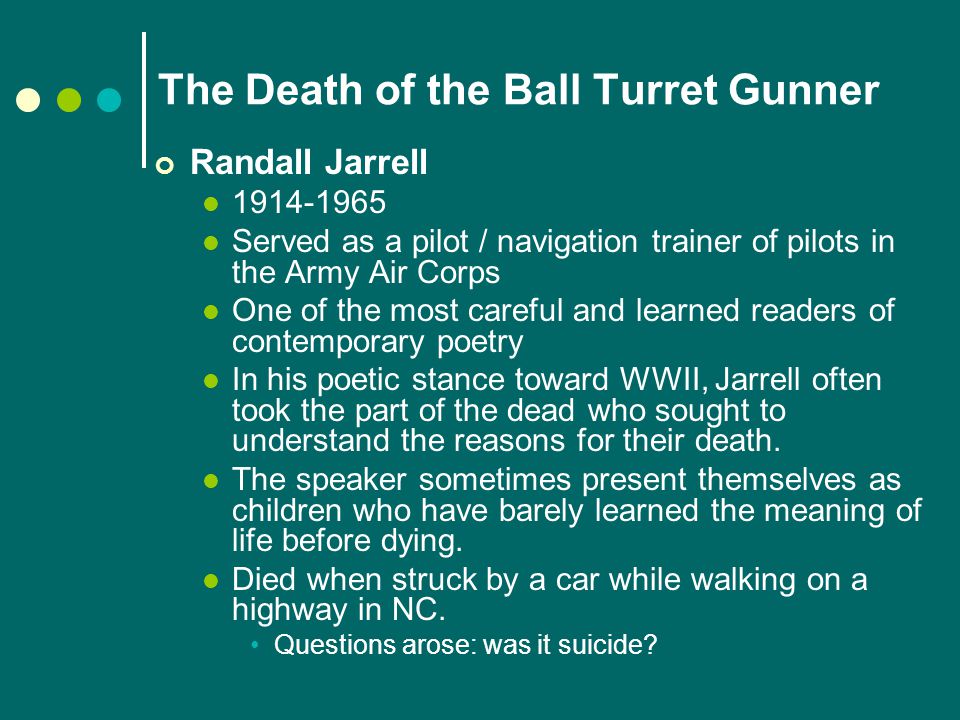 The Death of the Ball Turret Gunner

Randall Jarrell

- 1914-1965
- Served as a pilot / navigation trainer of pilots in the Army Air Corps
- One of the most careful and learned readers of contemporary poetry
- In his poetic stance toward WWII, Jarrell often took the part of the dead who sought to understand the reasons for their death.
- The speaker sometimes present themselves as children who have barely learned the meaning of life before dying.
- Died when struck by a car while walking on a highway in NC.
  - Questions arose: was it suicide?